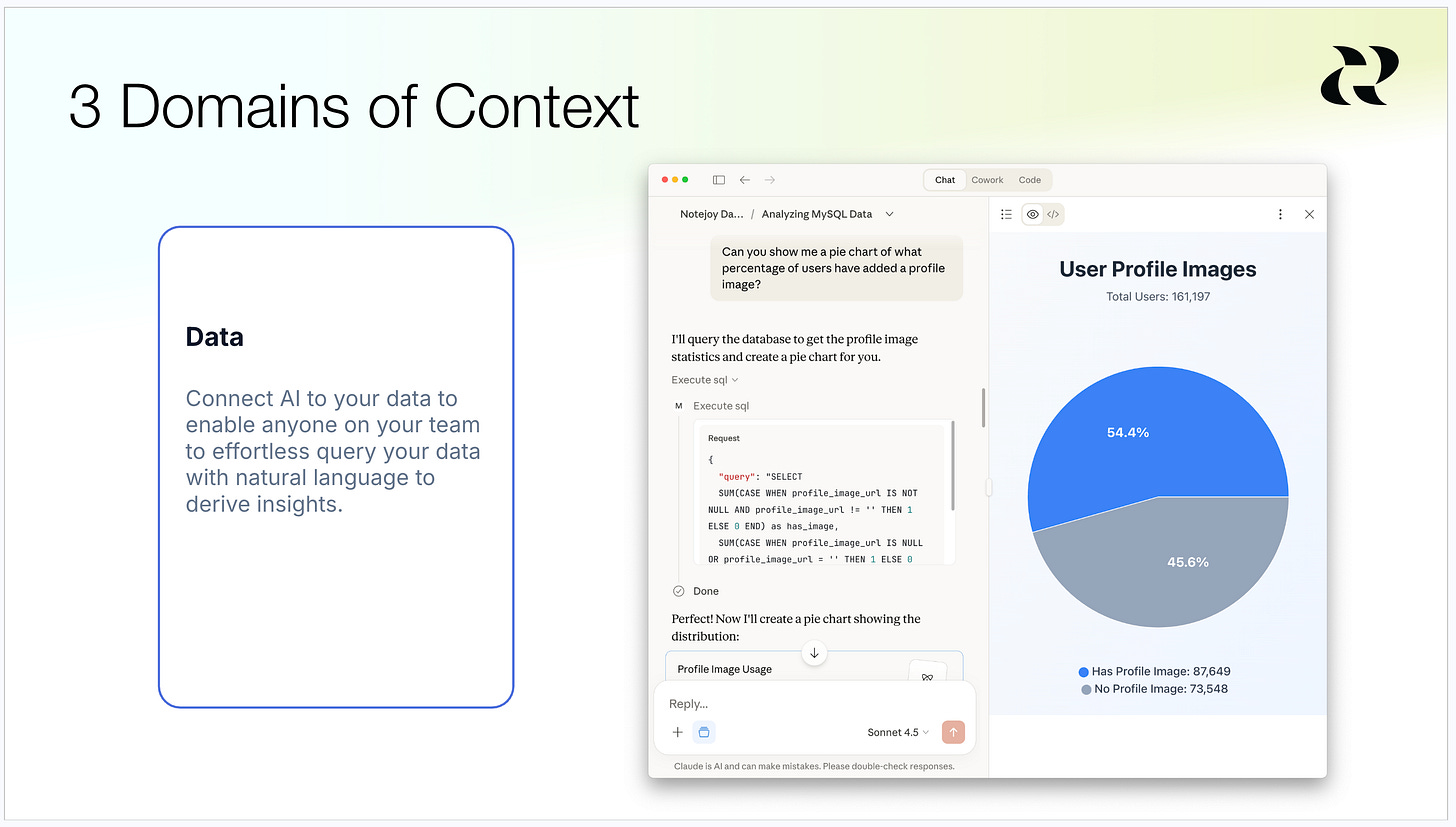 3 Domains of Context

Data

Connect AI to your data to enable anyone on your team to effortless query your data with natural language to derive insights.

Chat Cowork Code

Notejoy Da... / Analyzing MySQL Data

Can you show me a pie chart of what percentage of users have added a profile image?

I'll query the database to get the profile image statistics and create a pie chart for you.

Execute sql

M Execute sql

Request

{
"query": "SELECT
SUM(CASE WHEN profile_image_url IS NOT NULL AND profile_image_url != '' THEN 1 ELSE 0 END) as has_image,
SUM(CASE WHEN profile_image_url IS NULL OR profile_image_url = '' THEN 1 ELSE 0

Done

Perfect! Now I'll create a pie chart showing the distribution:

Profile Image Usage

Reply...

Sonnet 4.5

Claude is AI and can make mistakes. Please double-check responses.

User Profile Images

Total Users: 161,197

54.4%

45.6%

Has Profile Image: 87,649
No Profile Image: 73,548